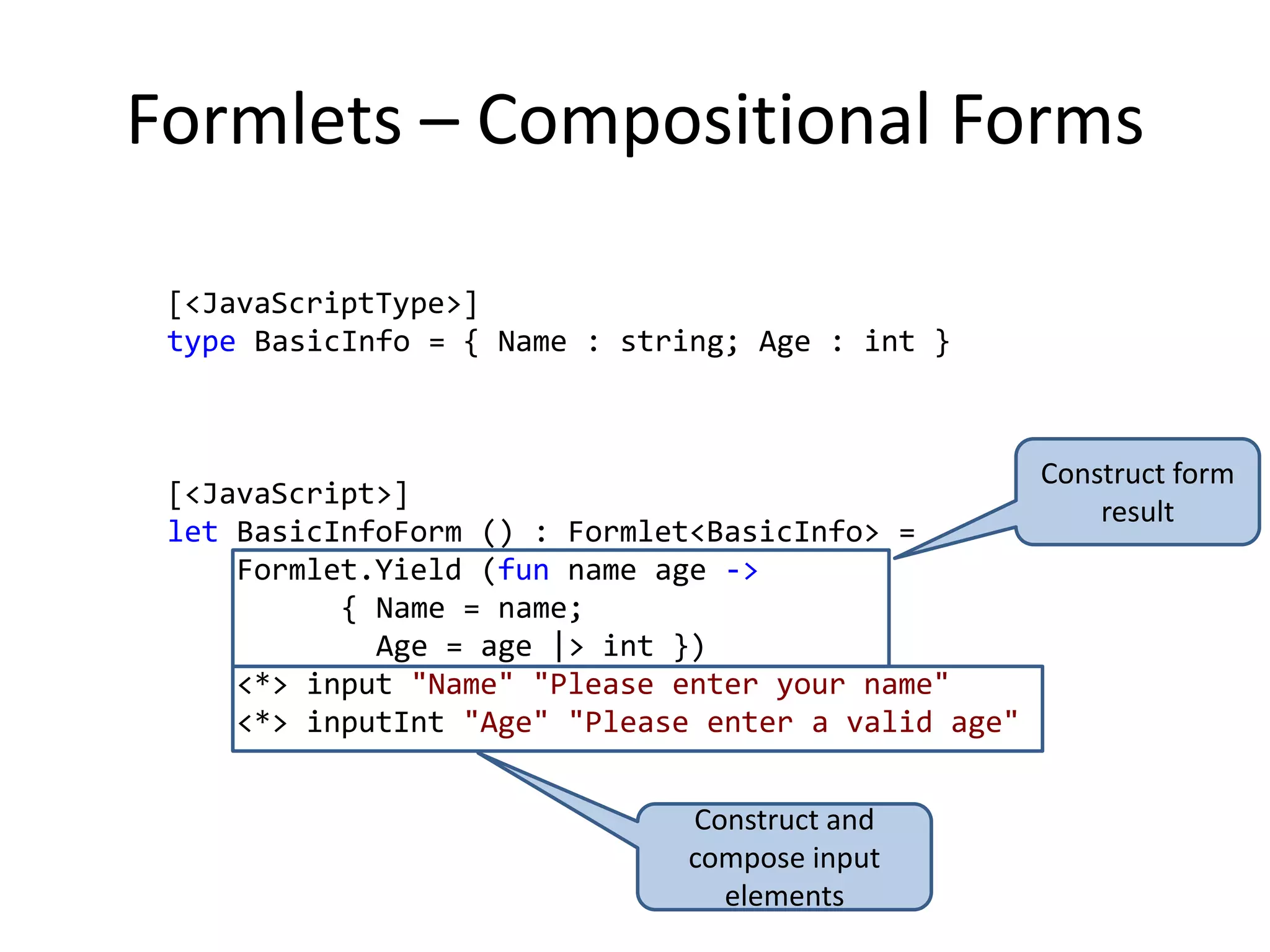 Formlets – Compositional Forms

[<JavaScriptType>]
type BasicInfo = { Name : string; Age : int }

[<JavaScript>]
let BasicInfoForm () : Formlet<BasicInfo> =
    Formlet.Yield (fun name age ->
            { Name = name;
              Age = age |> int })
    <*> input "Name" "Please enter your name"
    <*> inputInt "Age" "Please enter a valid age"

Construct form result

Construct and compose input elements